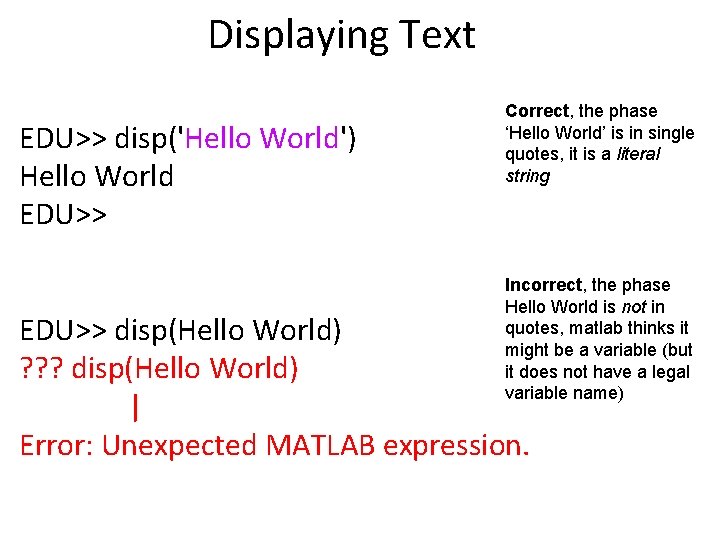 Displaying Text

EDU>> disp('Hello World')
Hello World
EDU>>

Correct, the phase 'Hello World' is in single quotes, it is a literal string

EDU>> disp(Hello World)
??? disp(Hello World)
|
Error: Unexpected MATLAB expression.

Incorrect, the phase Hello World is not in quotes, matlab thinks it might be a variable (but it does not have a legal variable name)